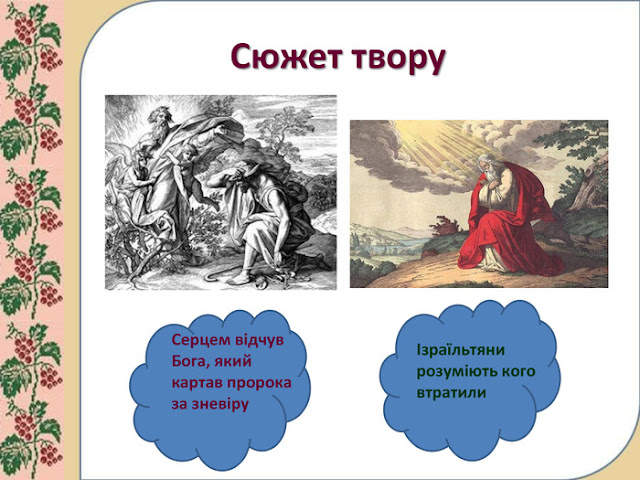 Сюжет твору

Серцем відчув Бога, який картав пророка за зневіру

Ізраїльтяни розуміють кого втратили